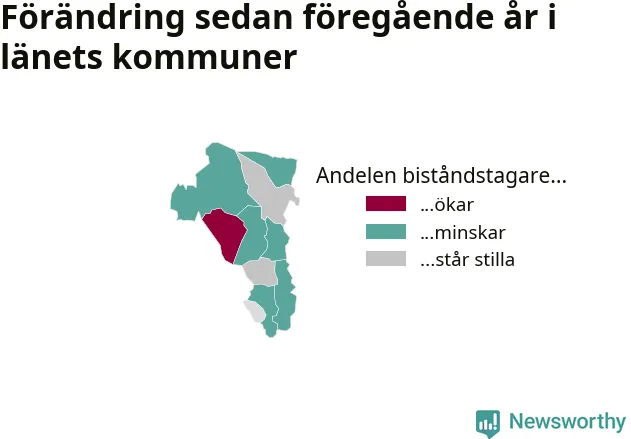 Förändring sedan föregående år i länets kommuner

Andelen biståndstagare...
...ökar
...minskar
...står stilla

Newsworthy